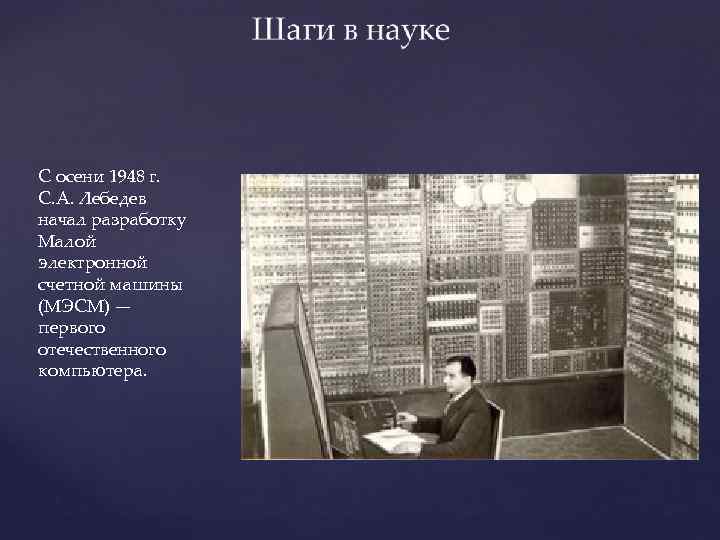 Шаги в науке

С осени 1948 г. С.А. Лебедев начал разработку Малой электронной счетной машины (МЭСМ) — первого отечественного компьютера.